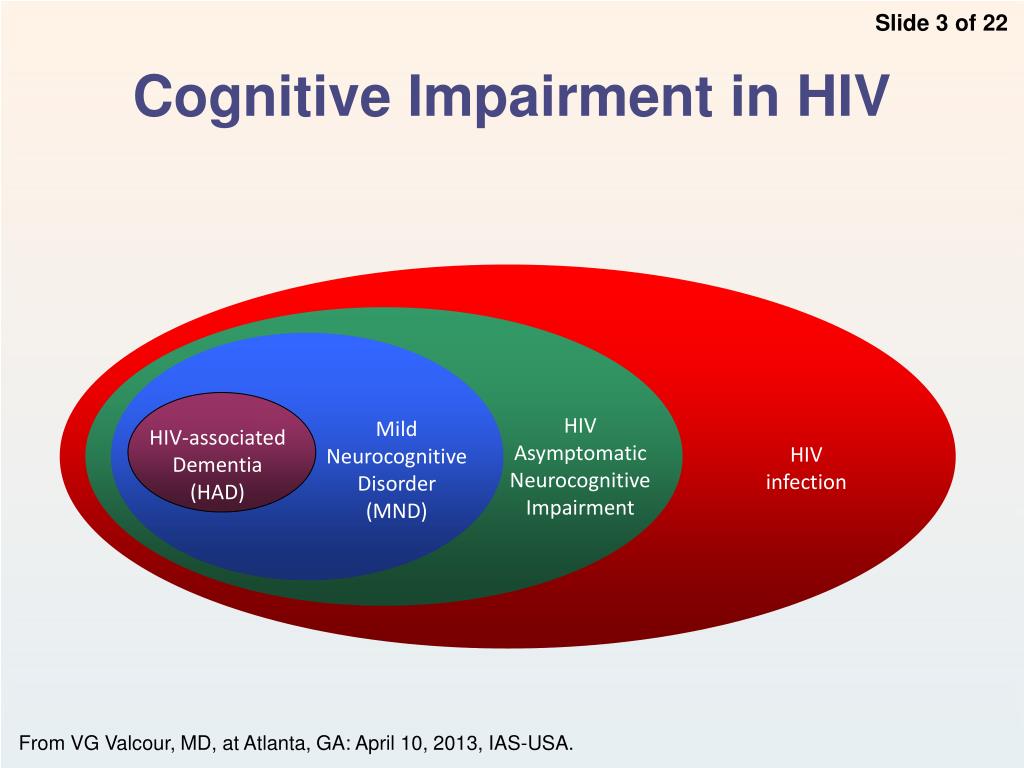 Slide 3 of 22

Cognitive Impairment in HIV

HIV-associated Dementia (HAD)

Mild Neurocognitive Disorder (MND)

HIV Asymptomatic Neurocognitive Impairment

HIV infection

From VG Valcour, MD, at Atlanta, GA: April 10, 2013, IAS-USA.